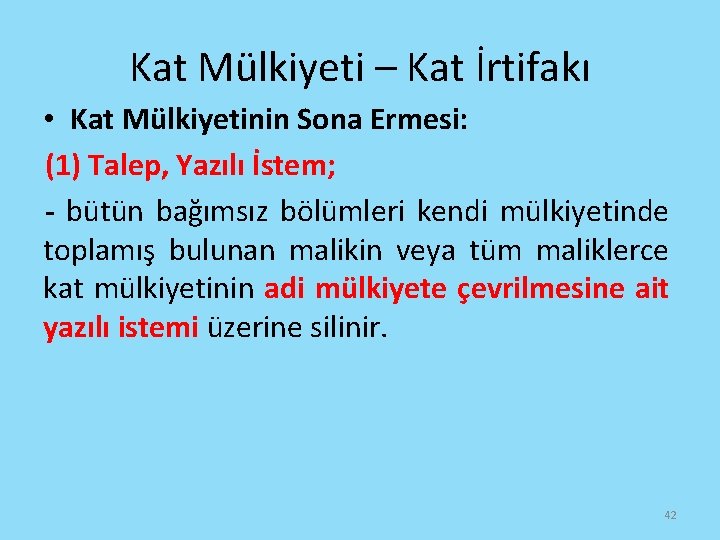 Kat Mülkiyeti – Kat İrtifakı

• Kat Mülkiyetinin Sona Ermesi:

(1) Talep, Yazılı İstem;

- bütün bağımsız bölümleri kendi mülkiyetinde toplamış bulunan malikin veya tüm maliklerce kat mülkiyetinin adi mülkiyete çevrilmesine ait yazılı istemi üzerine silinir.

42